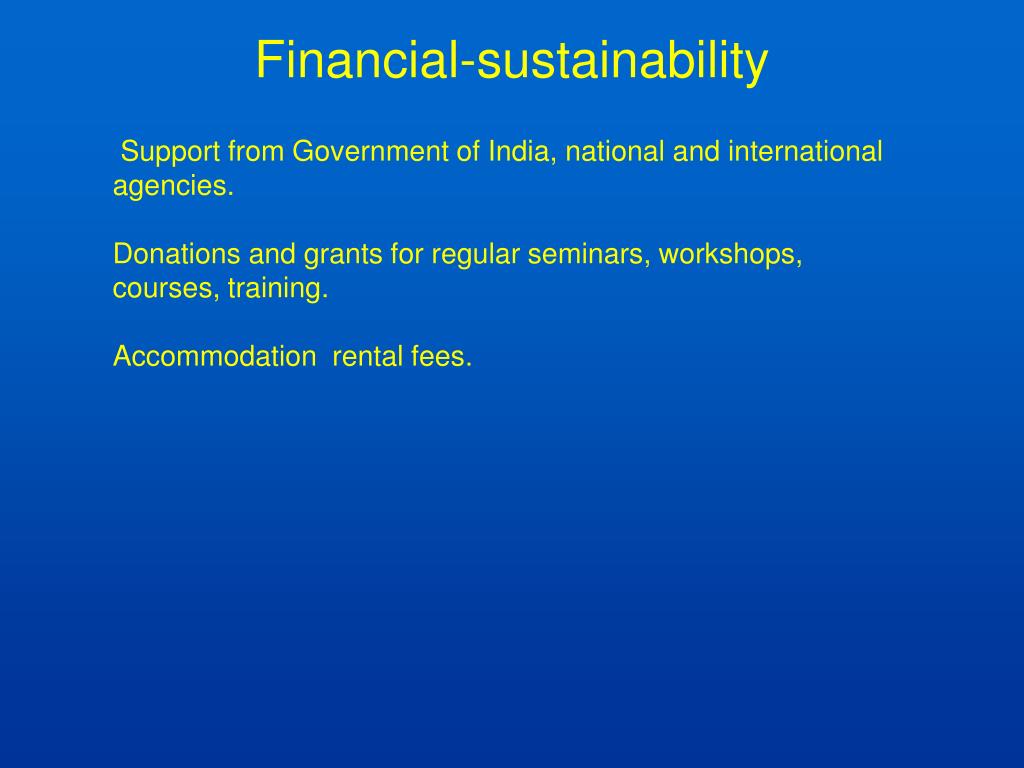 Financial-sustainability

Support from Government of India, national and international agencies.

Donations and grants for regular seminars, workshops, courses, training.

Accommodation  rental fees.